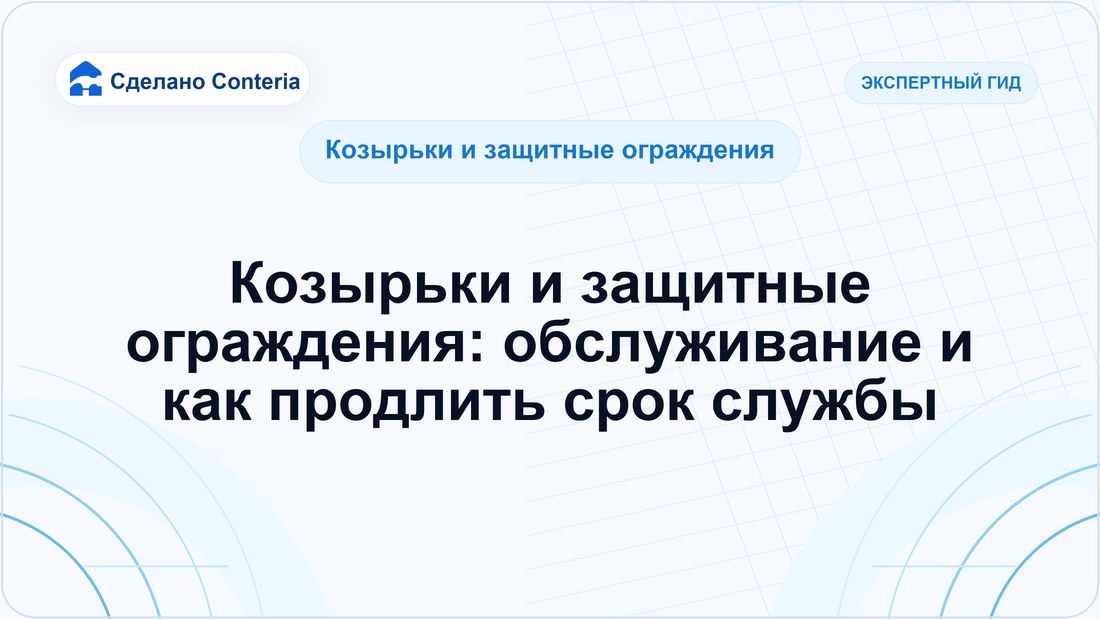 Сделано Conteria

ЭКСПЕРТНЫЙ ГИД

Козырьки и защитные ограждения

Козырьки и защитные ограждения: обслуживание и как продлить срок службы